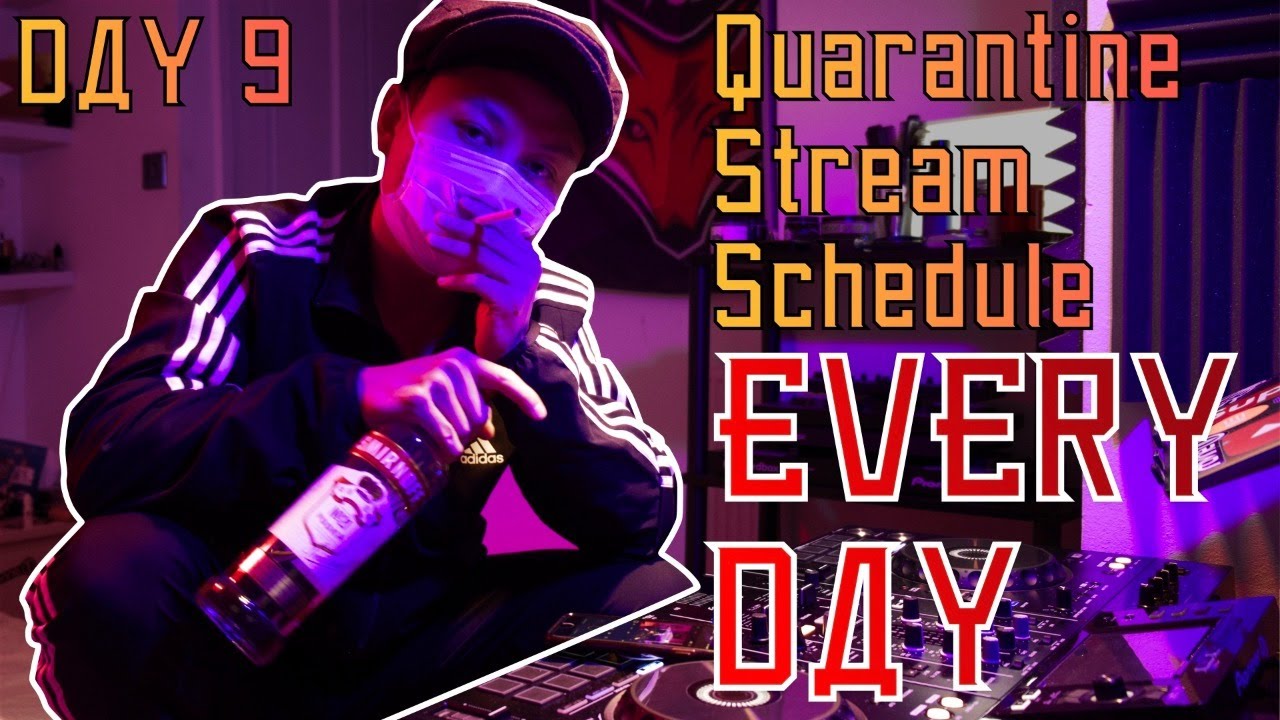 DAY 9

Quarantine Stream Schedule

EVERY DAY

adidas

SMIRNOFF